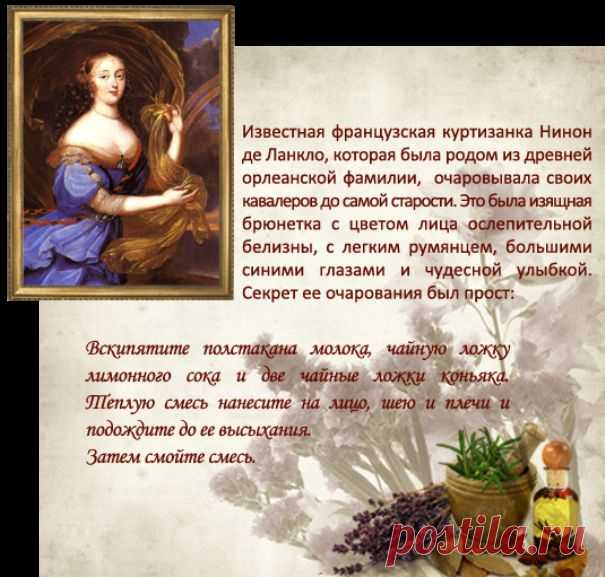 Известная французская куртизанка Нинон де Ланкло, которая была родом из древней орлеанской фамилии, очаровывала своих кавалеров до самой старости. Это была изящная брюнетка с цветом лица ослепительной белизны, с легким румянцем, большими синими глазами и чудесной улыбкой. Секрет ее очарования был прост:

Вскипятите полстакана молока, чайную ложку лимонного сока и две чайные ложки коньяка. Теплую смесь нанесите на лицо, шею и плечи и подождите до ее высыхания.
Затем смойте смесь.

postila.ru